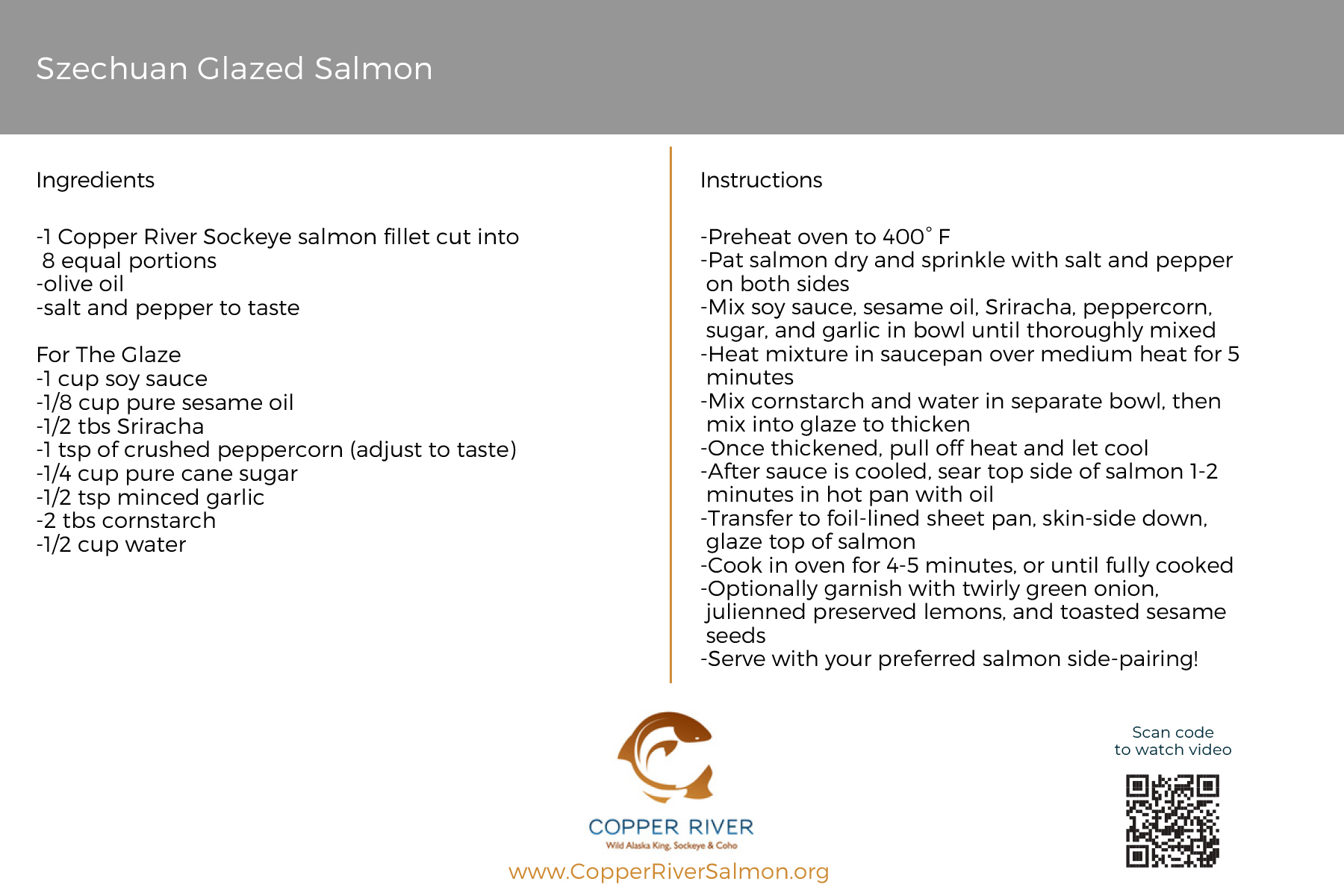 Szechuan Glazed Salmon

Ingredients

-1 Copper River Sockeye salmon fillet cut into 8 equal portions
-olive oil
-salt and pepper to taste

For The Glaze
-1 cup soy sauce
-1/8 cup pure sesame oil
-1/2 tbs Sriracha
-1 tsp of crushed peppercorn (adjust to taste)
-1/4 cup pure cane sugar
-1/2 tsp minced garlic
-2 tbs cornstarch
-1/2 cup water

Instructions

-Preheat oven to 400° F
-Pat salmon dry and sprinkle with salt and pepper on both sides
-Mix soy sauce, sesame oil, Sriracha, peppercorn, sugar, and garlic in bowl until thoroughly mixed
-Heat mixture in saucepan over medium heat for 5 minutes
-Mix cornstarch and water in separate bowl, then mix into glaze to thicken
-Once thickened, pull off heat and let cool
-After sauce is cooled, sear top side of salmon 1-2 minutes in hot pan with oil
-Transfer to foil-lined sheet pan, skin-side down, glaze top of salmon
-Cook in oven for 4-5 minutes, or until fully cooked
-Optionally garnish with twirly green onion, julienned preserved lemons, and toasted sesame seeds
-Serve with your preferred salmon side-pairing!

COPPER RIVER
Wild Alaska King, Sockeye & Coho
www.CopperRiverSalmon.org

Scan code to watch video